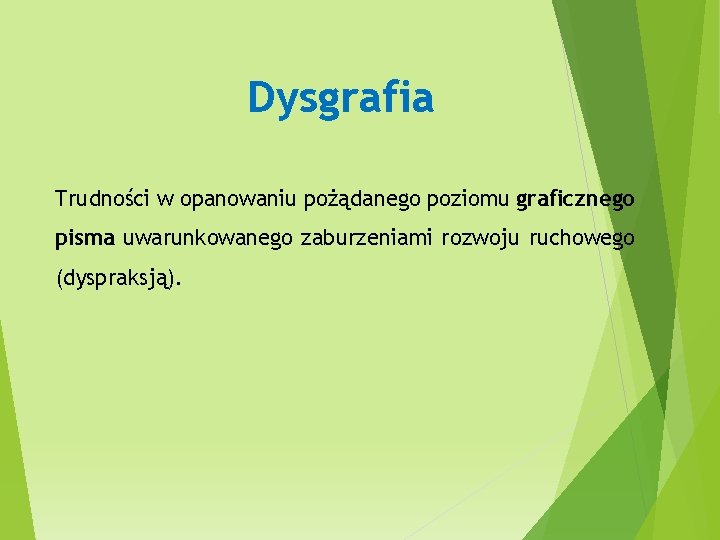 Dysgrafia

Trudności w opanowaniu pożądanego poziomu graficznego pisma uwarunkowanego zaburzeniami rozwoju ruchowego (dyspraksją).